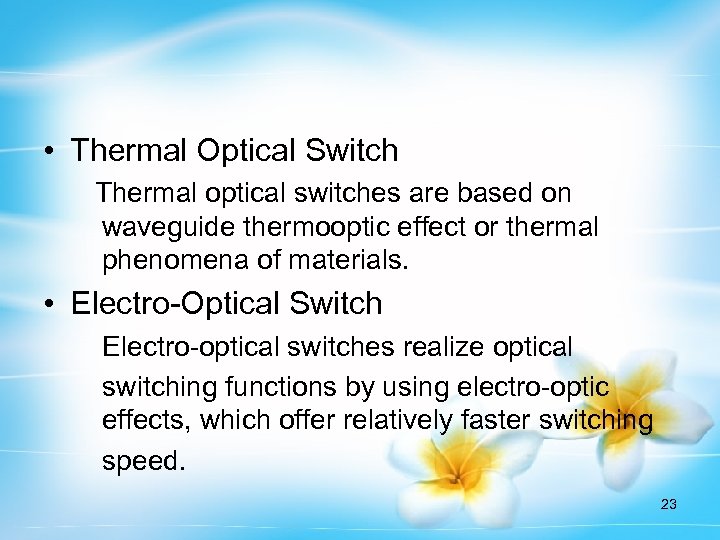 • Thermal Optical Switch

Thermal optical switches are based on waveguide thermooptic effect or thermal phenomena of materials.

• Electro-Optical Switch

Electro-optical switches realize optical switching functions by using electro-optic effects, which offer relatively faster switching speed.

23